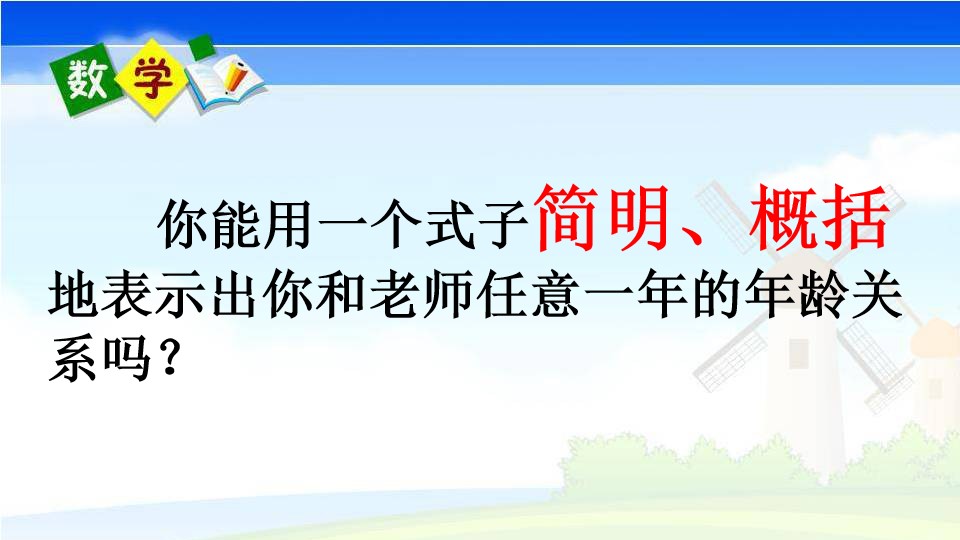 数学

你能用一个式子简明、概括地表示出你和老师任意一年的年龄关系吗？